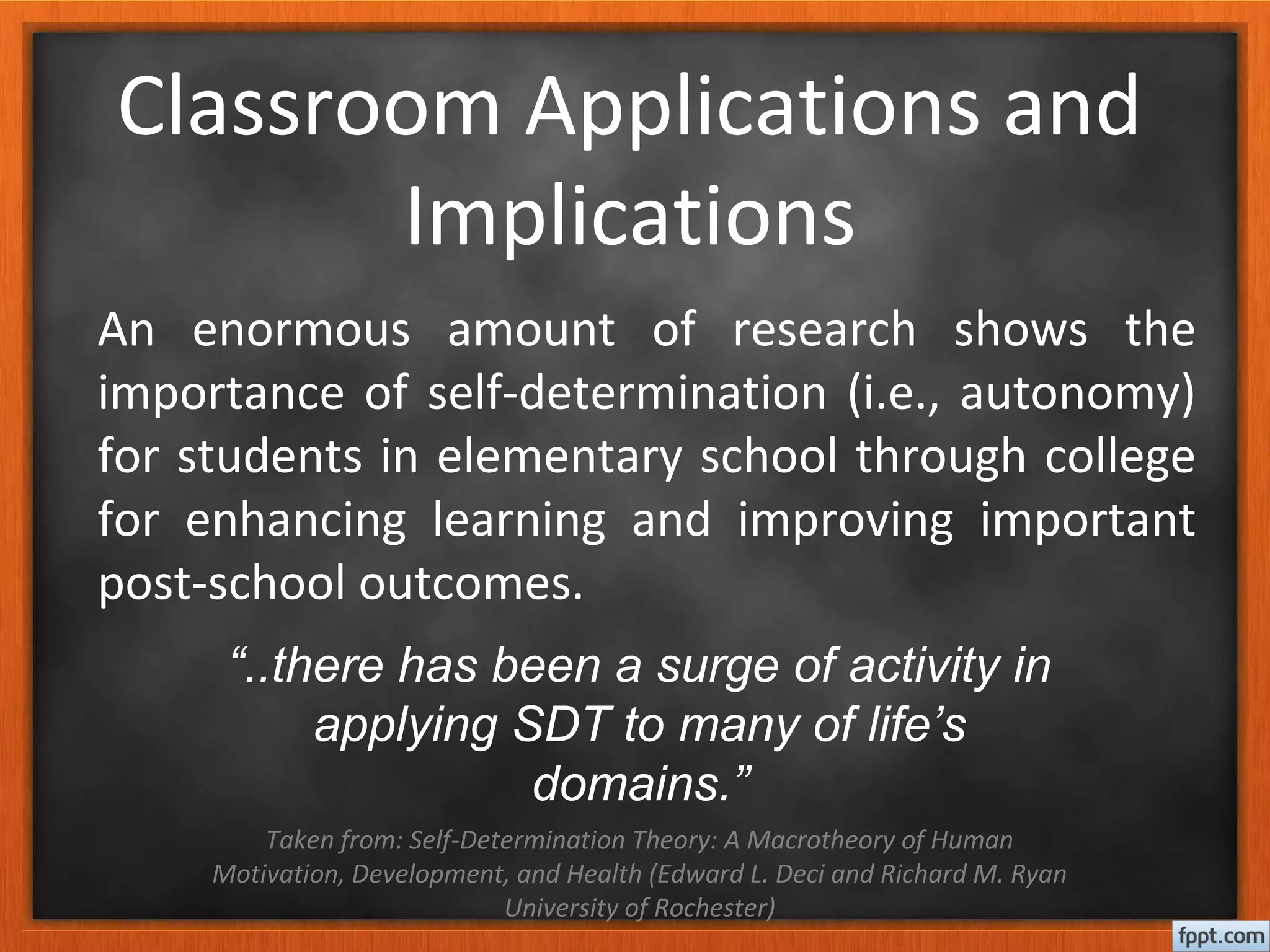 Classroom Applications and Implications

An enormous amount of research shows the importance of self-determination (i.e., autonomy) for students in elementary school through college for enhancing learning and improving important post-school outcomes.

“..there has been a surge of activity in applying SDT to many of life’s domains.”

Taken from: Self-Determination Theory: A Macrotheory of Human Motivation, Development, and Health (Edward L. Deci and Richard M. Ryan University of Rochester)

fppt.com